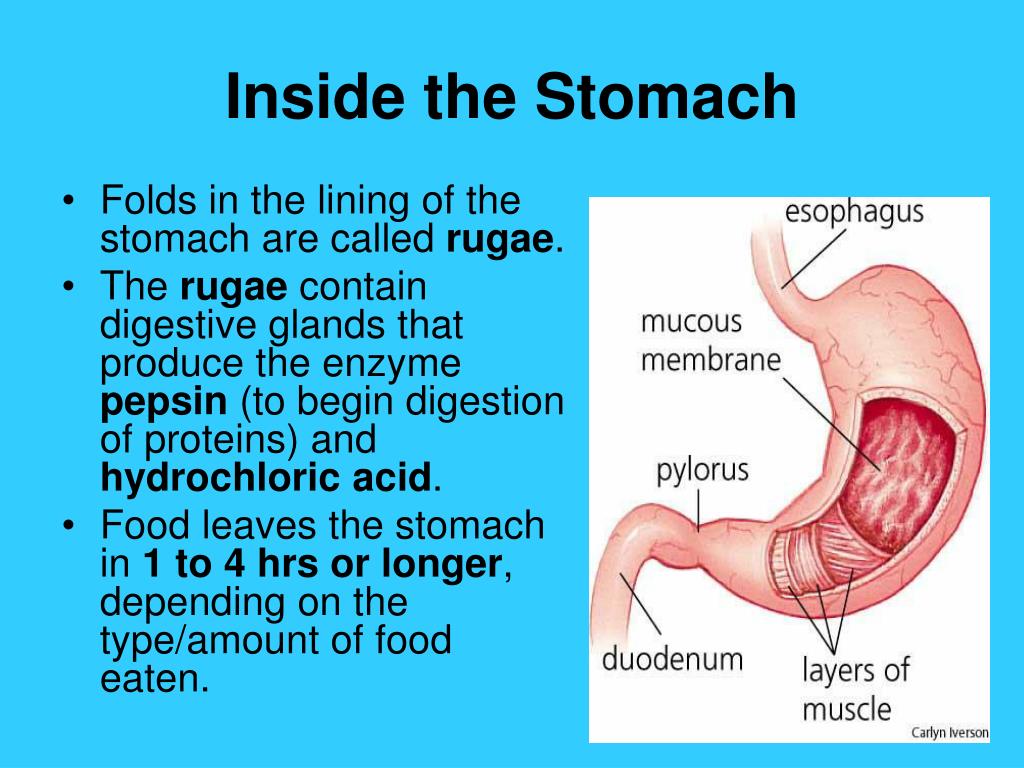 Inside the Stomach

• Folds in the lining of the stomach are called rugae.
• The rugae contain digestive glands that produce the enzyme pepsin (to begin digestion of proteins) and hydrochloric acid.
• Food leaves the stomach in 1 to 4 hrs or longer, depending on the type/amount of food eaten.

esophagus
mucous membrane
pylorus
duodenum
layers of muscle
Carlyn Iverson